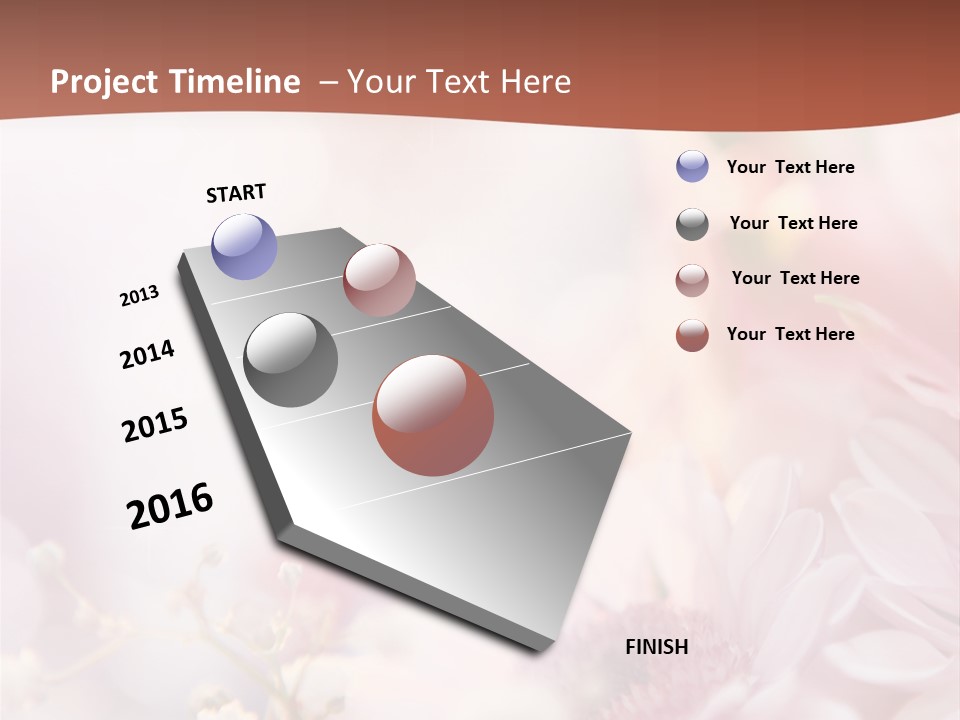 Project Timeline – Your Text Here

START

2013

2014

2015

2016

FINISH

Your Text Here

Your Text Here

Your Text Here

Your Text Here